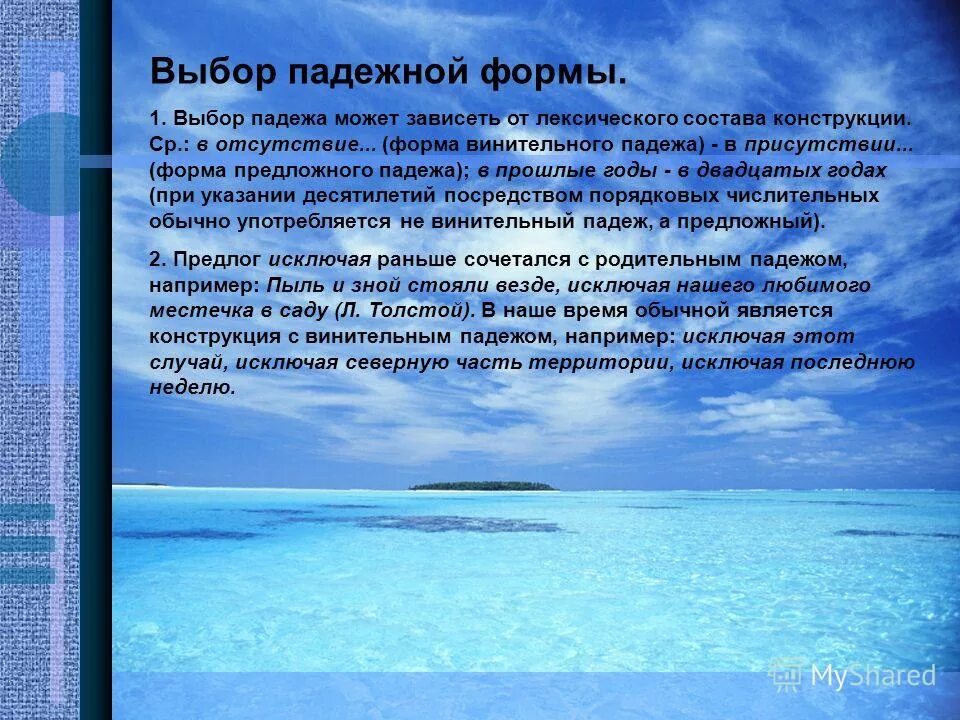 Выбор падежной формы.

1. Выбор падежа может зависеть от лексического состава конструкции. Ср.: в отсутствие... (форма винительного падежа) - в присутствии... (форма предложного падежа); в прошлые годы - в двадцатых годах (при указании десятилетий посредством порядковых числительных обычно употребляется не винительный падеж, а предложный).

2. Предлог исключая раньше сочетался с родительным падежом, например: Пыль и зной стояли везде, исключая нашего любимого местечка в саду (Л. Толстой). В наше время обычной является конструкция с винительным падежом, например: исключая этот случай, исключая северную часть территории, исключая последнюю неделю.

MyShared